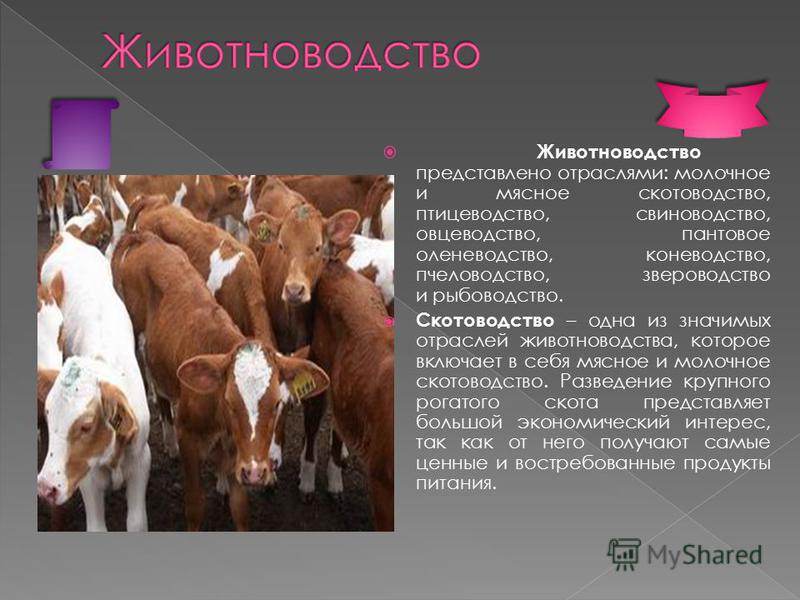 Животноводство

Животноводство представлено отраслями: молочное и мясное скотоводство, птицеводство, свиноводство, овцеводство, пантовое оленеводство, коневодство, пчеловодство, звероводство и рыбоводство.

Скотоводство – одна из значимых отраслей животноводства, которое включает в себя мясное и молочное скотоводство. Разведение крупного рогатого скота представляет большой экономический интерес, так как от него получают самые ценные и востребованные продукты питания.

MyShared